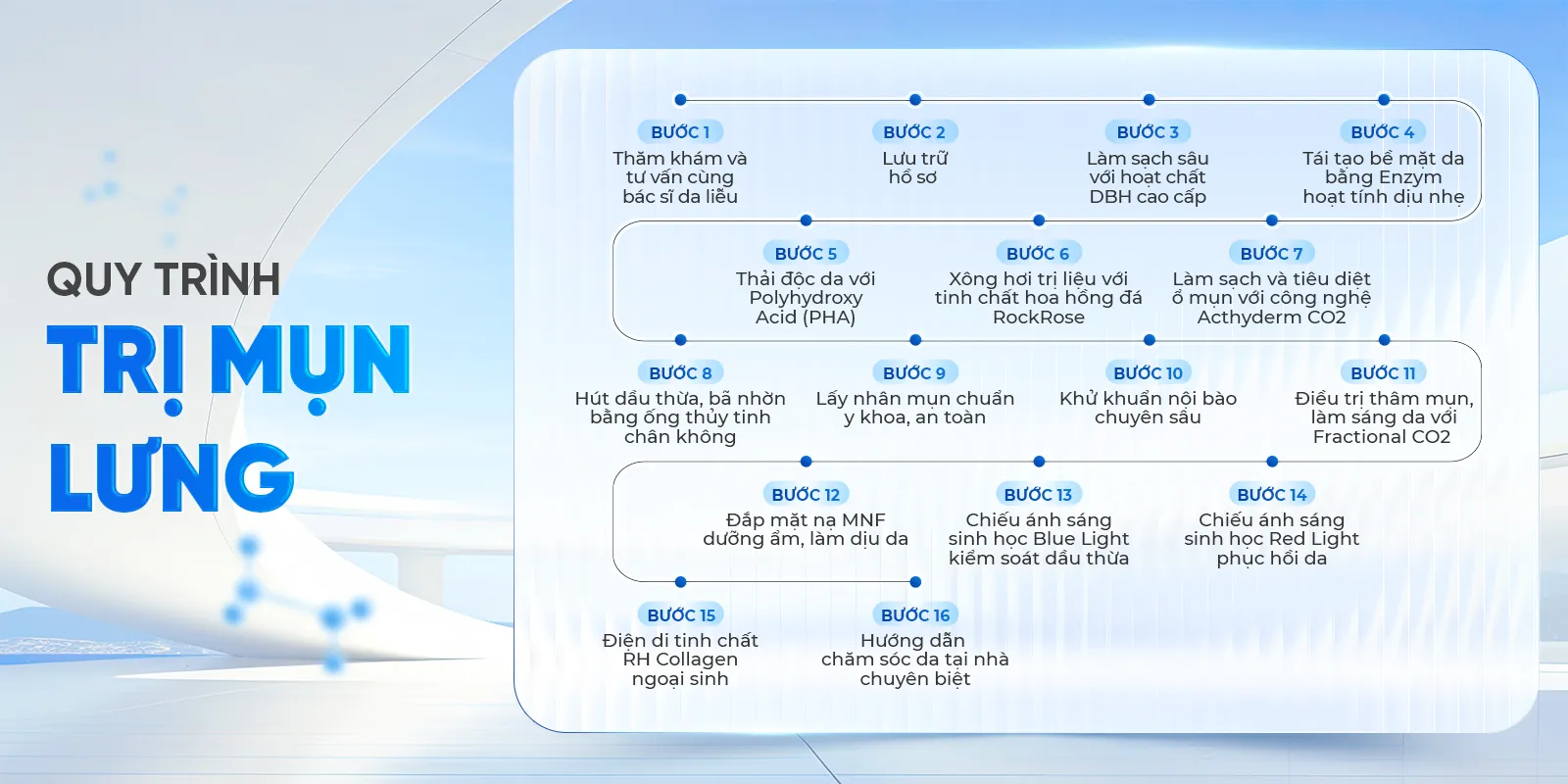 QUY TRÌNH
TRỊ MỤN
LƯNG

BƯỚC 1
Thăm khám và tư vấn cùng bác sĩ da liễu

BƯỚC 2
Lưu trữ hồ sơ

BƯỚC 3
Làm sạch sâu với hoạt chất DBH cao cấp

BƯỚC 4
Tái tạo bề mặt da bằng Enzym hoạt tính dịu nhẹ

BƯỚC 5
Thải độc da với Polyhydroxy Acid (PHA)

BƯỚC 6
Xông hơi trị liệu với tinh chất hoa hồng đá RockRose

BƯỚC 7
Làm sạch và tiêu diệt ổ mụn với công nghệ Acthyderm CO2

BƯỚC 8
Hút dầu thừa, bã nhờn bằng ống thủy tinh chân không

BƯỚC 9
Lấy nhân mụn chuẩn y khoa, an toàn

BƯỚC 10
Khử khuẩn nội bào chuyên sâu

BƯỚC 11
Điều trị thâm mụn, làm sáng da với Fractional CO2

BƯỚC 12
Đắp mặt nạ MNF dưỡng ẩm, làm dịu da

BƯỚC 13
Chiếu ánh sáng sinh học Blue Light kiểm soát dầu thừa

BƯỚC 14
Chiếu ánh sáng sinh học Red Light phục hồi da

BƯỚC 15
Điện di tinh chất RH Collagen ngoại sinh

BƯỚC 16
Hướng dẫn chăm sóc da tại nhà chuyên biệt